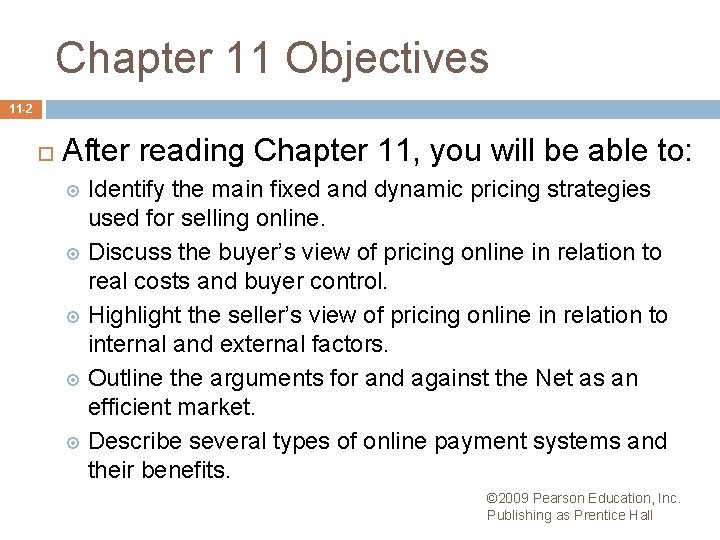 Chapter 11 Objectives

11-2

After reading Chapter 11, you will be able to:

Identify the main fixed and dynamic pricing strategies used for selling online.

Discuss the buyer's view of pricing online in relation to real costs and buyer control.

Highlight the seller's view of pricing online in relation to internal and external factors.

Outline the arguments for and against the Net as an efficient market.

Describe several types of online payment systems and their benefits.

©2009 Pearson Education, Inc. Publishing as Prentice Hall